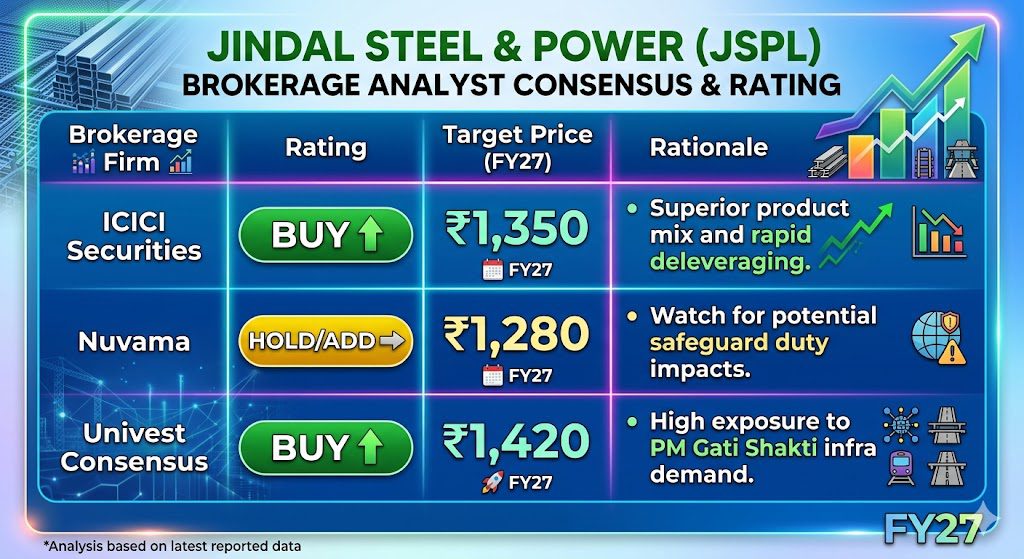 JINDAL STEEL & POWER (JSPL)
BROKERAGE ANALYST CONSENSUS & RATING

| Brokerage Firm | Rating | Target Price (FY27) | Rationale |
|---|---|---|---|
| ICICI Securities | BUY | ₹1,350 FY27 | • Superior product mix and rapid deleveraging. |
| Nuvama | HOLD/ADD | ₹1,280 FY27 | • Watch for potential safeguard duty impacts. |
| Univest Consensus | BUY | ₹1,420 FY27 | • High exposure to PM Gati Shakti infra demand. |

FY27

*Analysis based on latest reported data